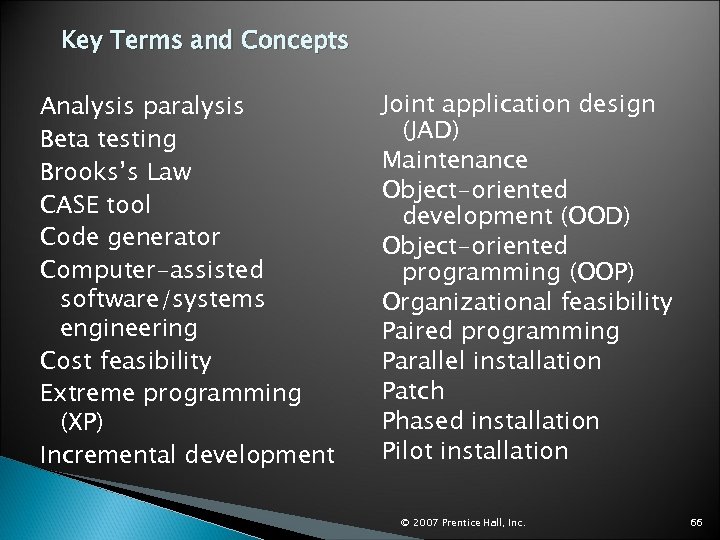 Key Terms and Concepts

Analysis paralysis
Beta testing
Brooks's Law
CASE tool
Code generator
Computer-assisted software/systems engineering
Cost feasibility
Extreme programming (XP)
Incremental development

Joint application design (JAD)
Maintenance
Object-oriented development (OOD)
Object-oriented programming (OOP)
Organizational feasibility
Paired programming
Parallel installation
Patch
Phased installation
Pilot installation

© 2007 Prentice Hall, Inc.

66